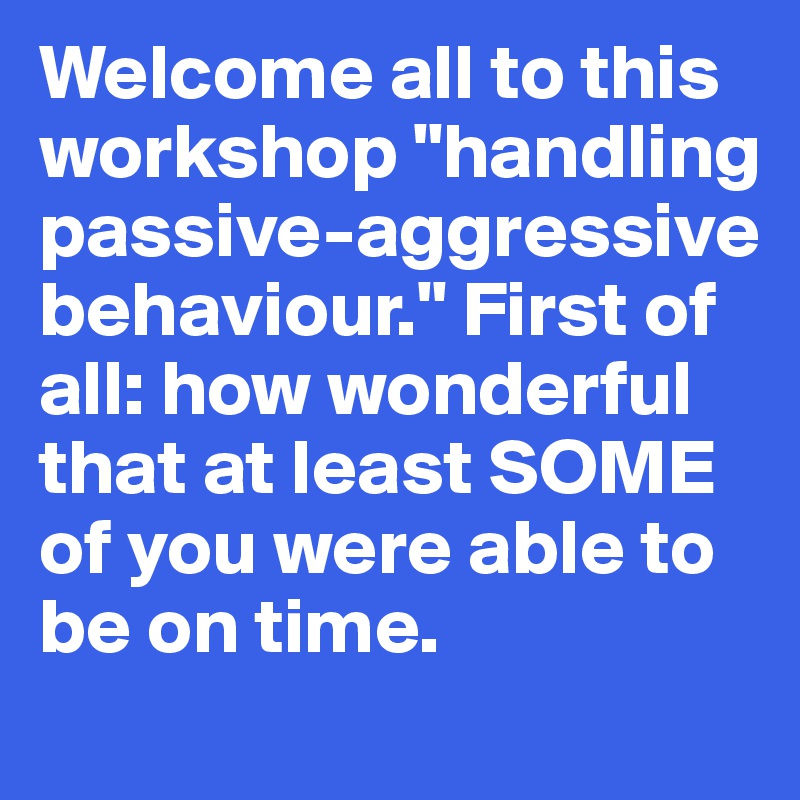 Welcome all to this workshop "handling passive-aggressive behaviour." First of all: how wonderful that at least SOME of you were able to be on time.